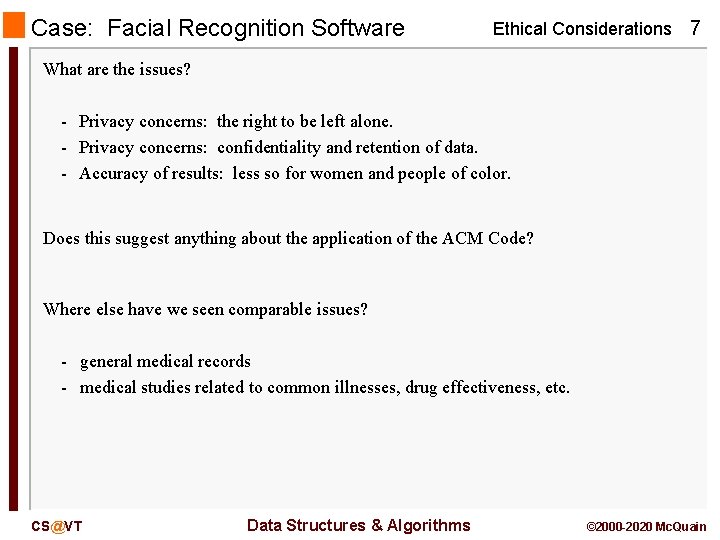 Case: Facial Recognition Software

Ethical Considerations 7

What are the issues?

- Privacy concerns: the right to be left alone.
- Privacy concerns: confidentiality and retention of data.
- Accuracy of results: less so for women and people of color.

Does this suggest anything about the application of the ACM Code?

Where else have we seen comparable issues?

- general medical records
- medical studies related to common illnesses, drug effectiveness, etc.

CS@VT

Data Structures & Algorithms

©2000-2020 McQuain